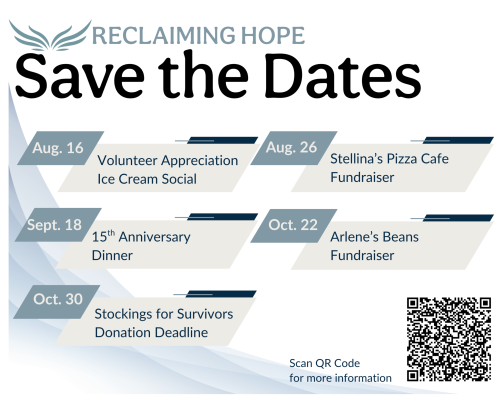 RECLAIMING HOPE

Save the Dates

Aug. 16
Volunteer Appreciation Ice Cream Social

Aug. 26
Stellina's Pizza Cafe Fundraiser

Sept. 18
15$^{th}$ Anniversary Dinner

Oct. 22
Arlene's Beans Fundraiser

Oct. 30
Stockings for Survivors Donation Deadline

Scan QR Code for more information